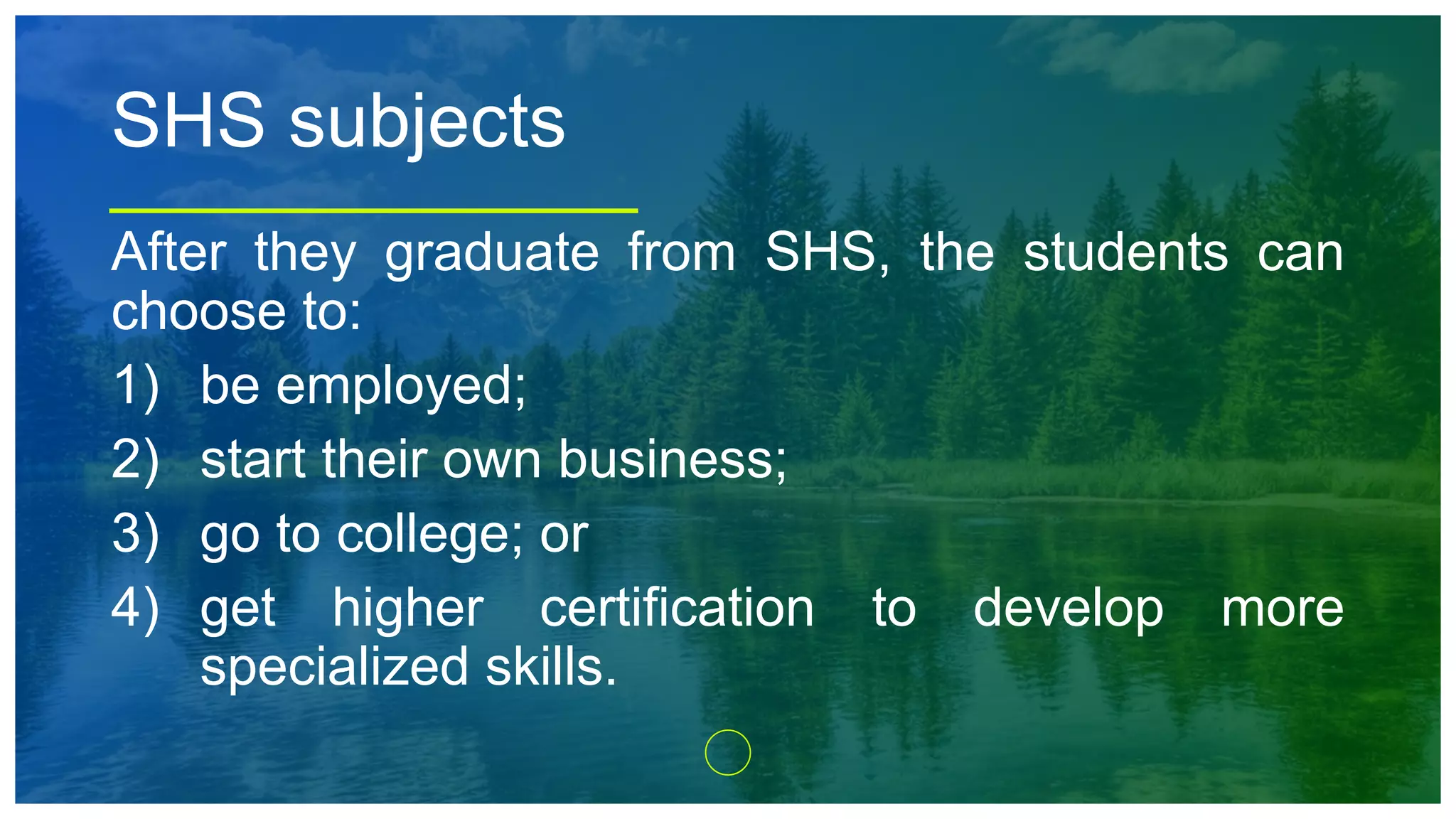 SHS subjects

After they graduate from SHS, the students can choose to:

1) be employed;
2) start their own business;
3) go to college; or
4) get higher certification to develop more specialized skills.